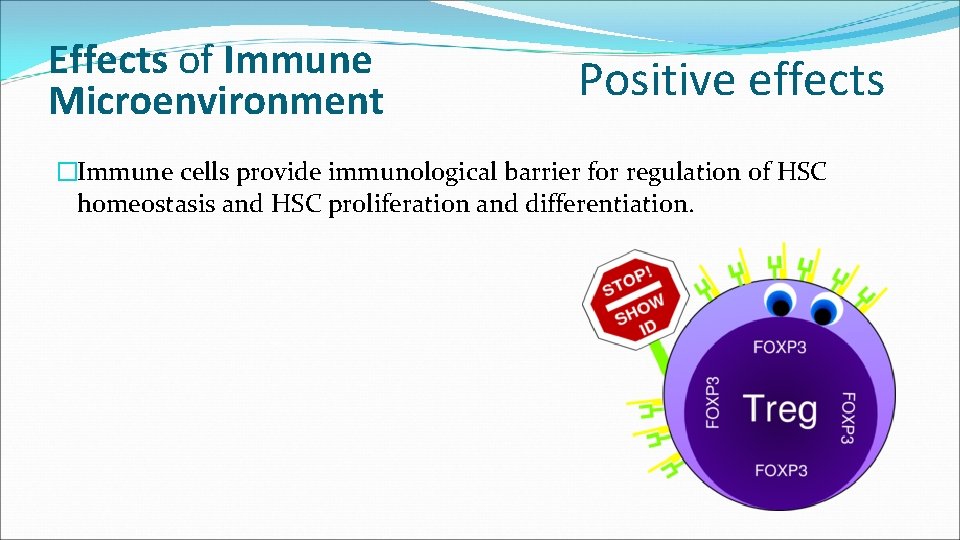 Effects of Immune Microenvironment

Positive effects

�Immune cells provide immunological barrier for regulation of HSC homeostasis and HSC proliferation and differentiation.

STOP! SHOW ID

FOXP3

FOXP3

Treg

FOXP3

FOXP3